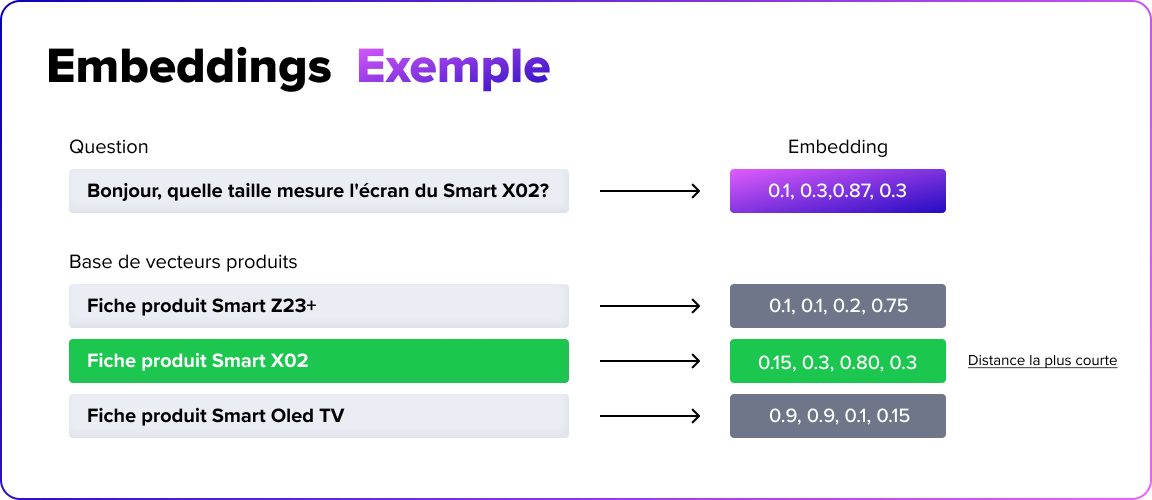 Embeddings Exemple

Question

Embedding

Bonjour, quelle taille mesure l'écran du Smart X02?

0.1, 0.3,0.87, 0.3

Base de vecteurs produits

Fiche produit Smart Z23+

0.1, 0.1, 0.2, 0.75

Fiche produit Smart X02

0.15, 0.3, 0.80, 0.3

Distance la plus courte

Fiche produit Smart Oled TV

0.9, 0.9, 0.1, 0.15